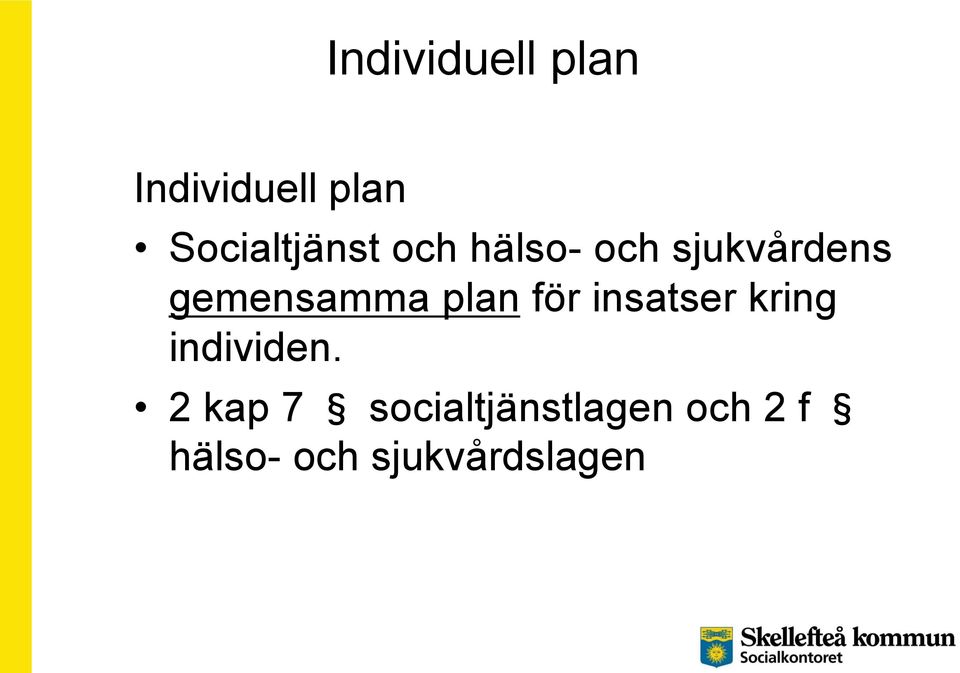 Individuell plan

Individuell plan

• Socialtjänst och hälso- och sjukvårdens gemensamma plan för insatser kring individen.

• 2 kap 7 § socialtjänstlagen och 2 f § hälso- och sjukvårdslagen

Skellefteå kommun
Socialkontoret